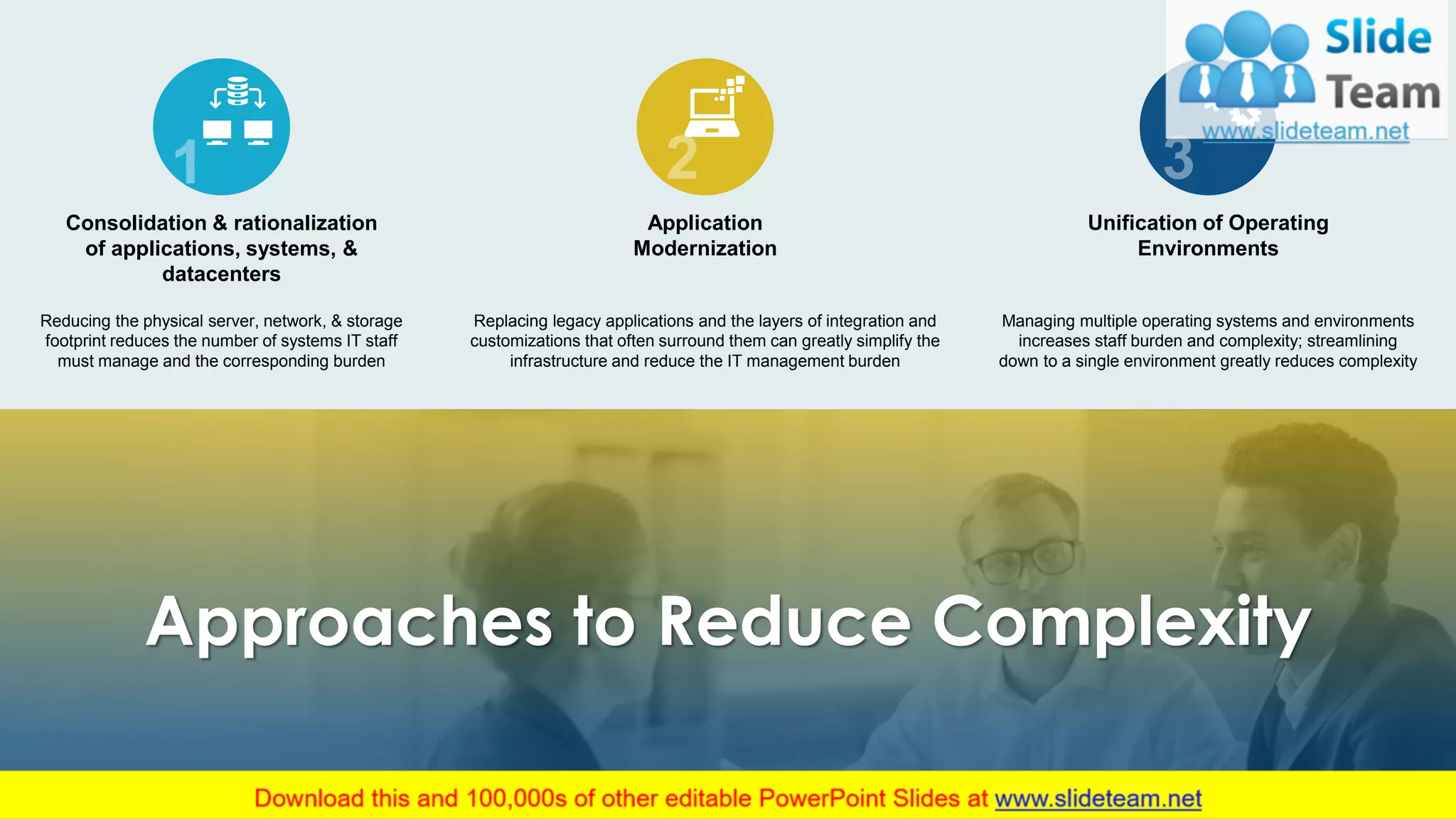 Slide Team
www.slideteam.net

1
Consolidation & rationalization of applications, systems, & datacenters

Reducing the physical server, network, & storage footprint reduces the number of systems IT staff must manage and the corresponding burden

2
Application Modernization

Replacing legacy applications and the layers of integration and customizations that often surround them can greatly simplify the infrastructure and reduce the IT management burden

3
Unification of Operating Environments

Managing multiple operating systems and environments increases staff burden and complexity; streamlining down to a single environment greatly reduces complexity

Approaches to Reduce Complexity

Download this and 100,000s of other editable PowerPoint Slides at www.slideteam.net